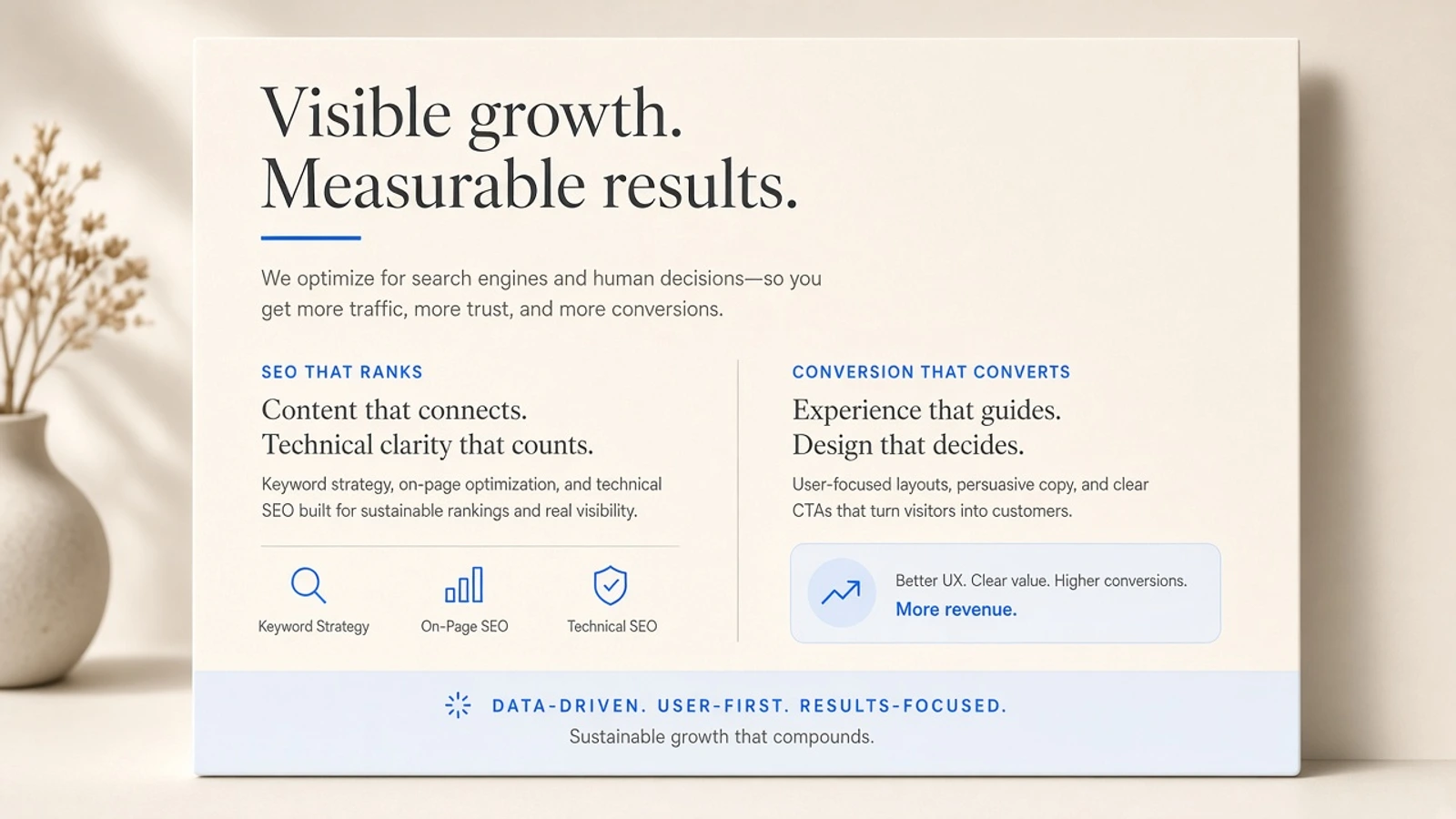 Visible growth.
Measurable results.

We optimize for search engines and human decisions—so you get more traffic, more trust, and more conversions.

SEO THAT RANKS

Content that connects.
Technical clarity that counts.

Keyword strategy, on-page optimization, and technical SEO built for sustainable rankings and real visibility.

Keyword Strategy

On-Page SEO

Technical SEO

CONVERSION THAT CONVERTS

Experience that guides.
Design that decides.

User-focused layouts, persuasive copy, and clear CTAs that turn visitors into customers.

Better UX. Clear value. Higher conversions.
More revenue.

DATA-DRIVEN. USER-FIRST. RESULTS-FOCUSED.
Sustainable growth that compounds.